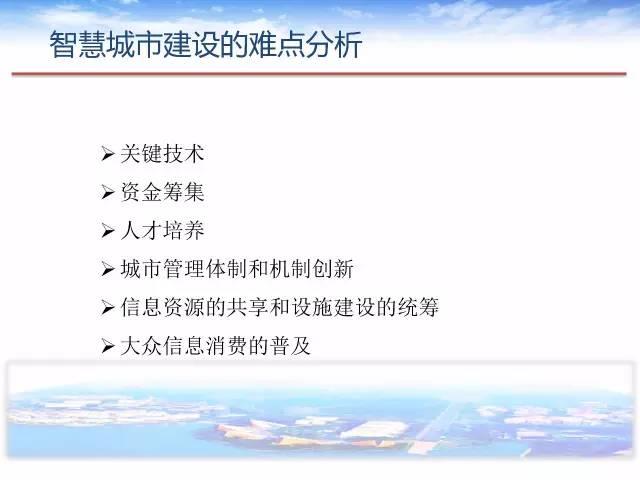 智慧城市建设的难点分析

➢ 关键技术
➢ 资金筹集
➢ 人才培养
➢ 城市管理体制和机制创新
➢ 信息资源的共享和设施建设的统筹
➢ 大众信息消费的普及